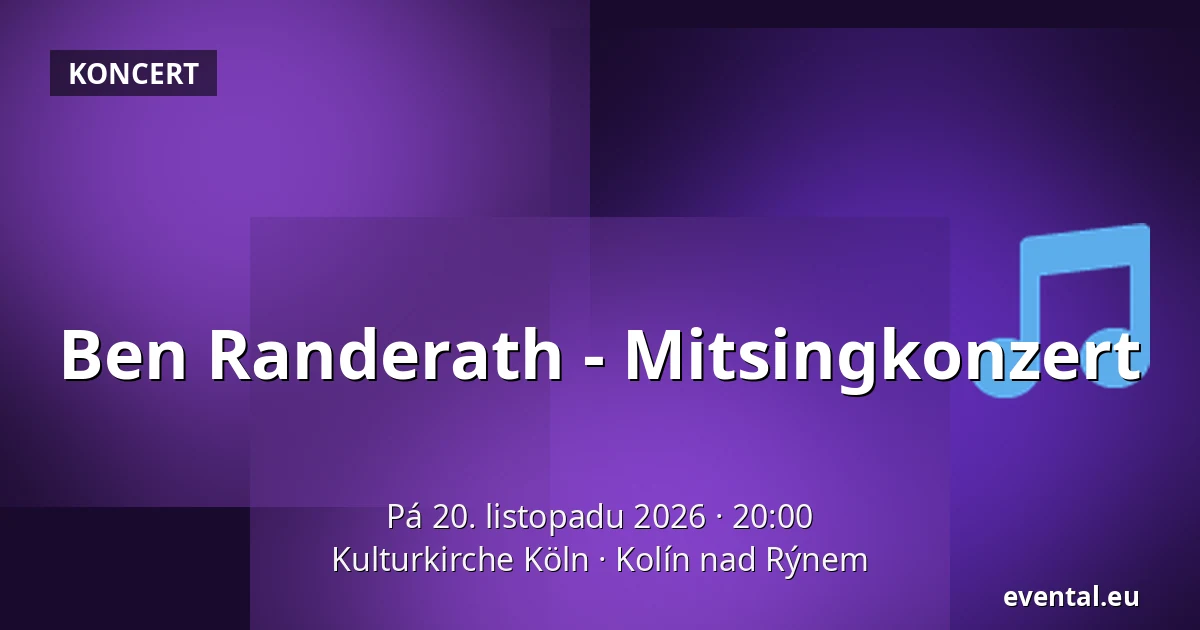 KONCERT

Ben Randerath - Mitsingkonzert

Pá 20. listopadu 2026 · 20:00
Kulturkirche Köln · Kolín nad Rýnem

evental.eu